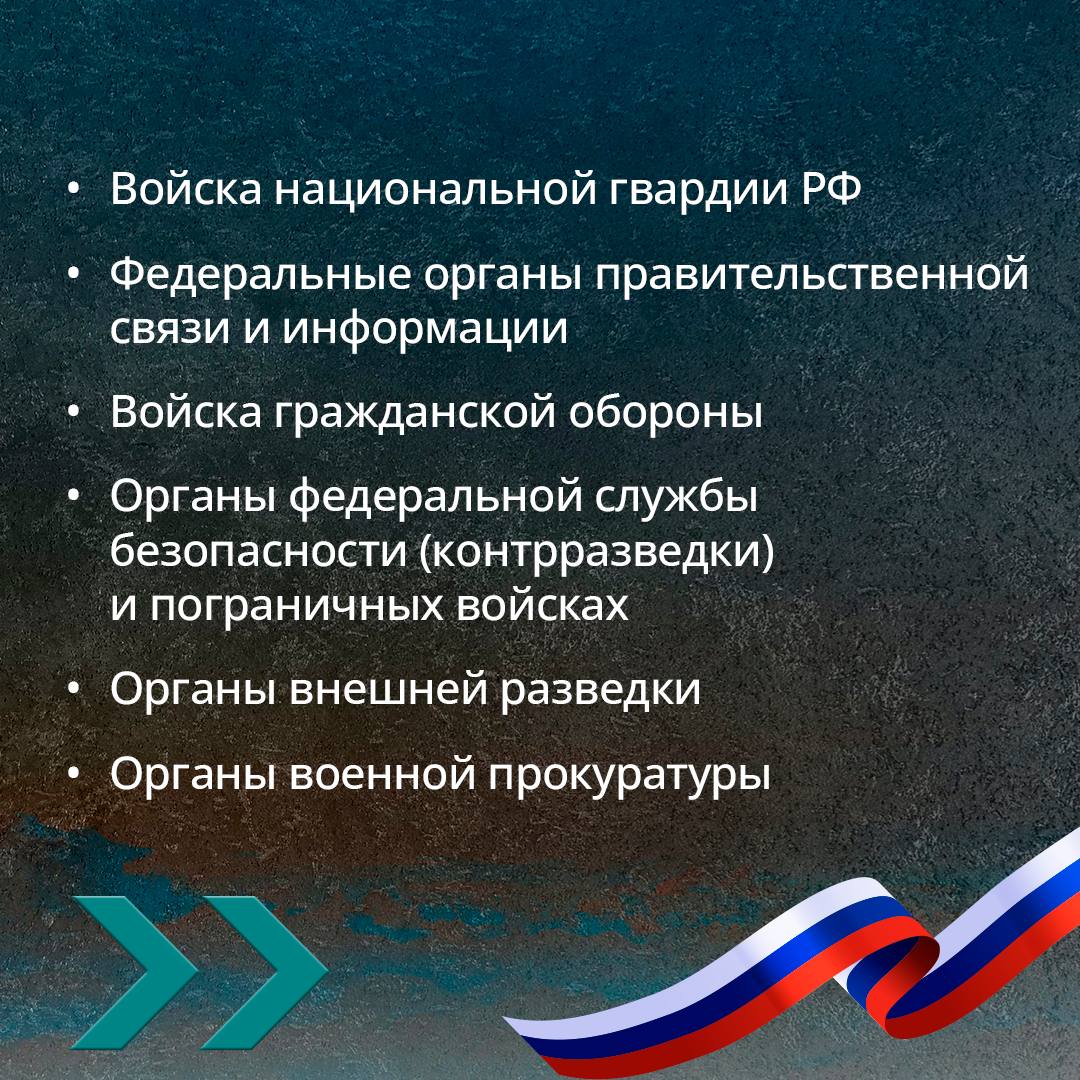 • Войска национальной гвардии РФ
• Федеральные органы правительственной связи и информации
• Войска гражданской обороны
• Органы федеральной службы безопасности (контрразведки) и пограничных войсках
• Органы внешней разведки
• Органы военной прокуратуры